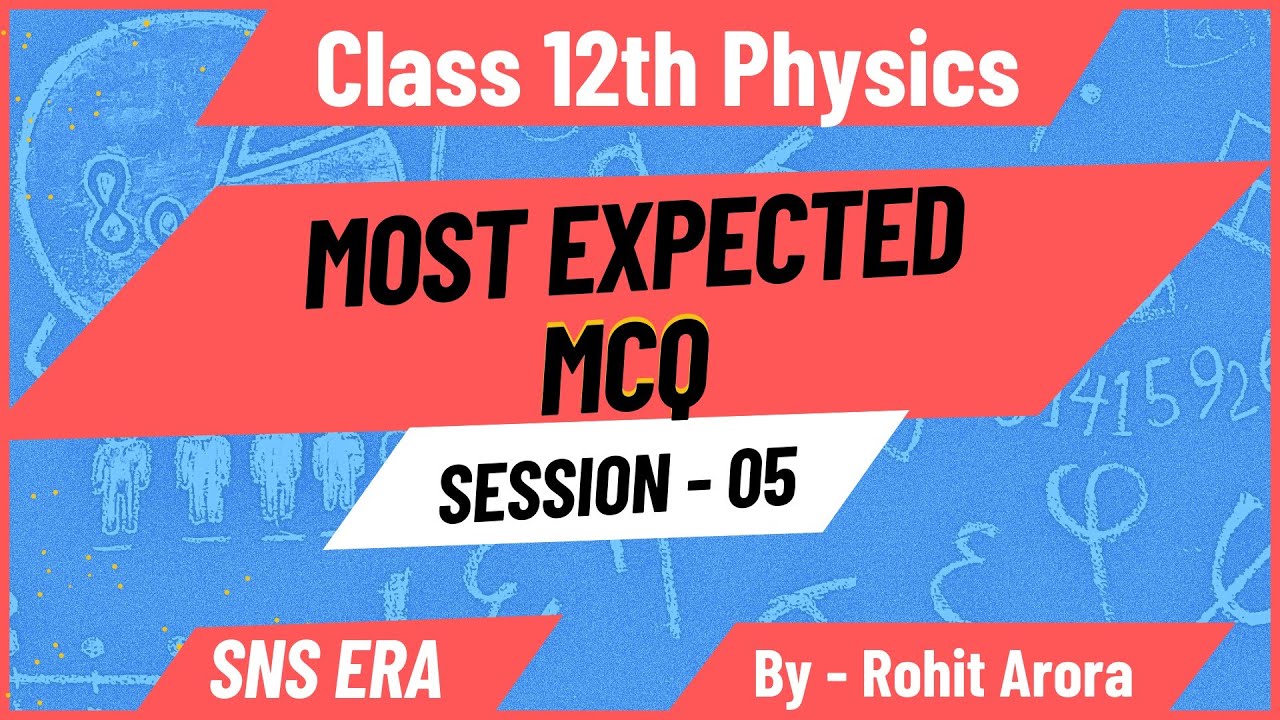 Class 12th Physics

MOST EXPECTED MCQ

SESSION - 05

SNS ERA

By - Rohit Arora